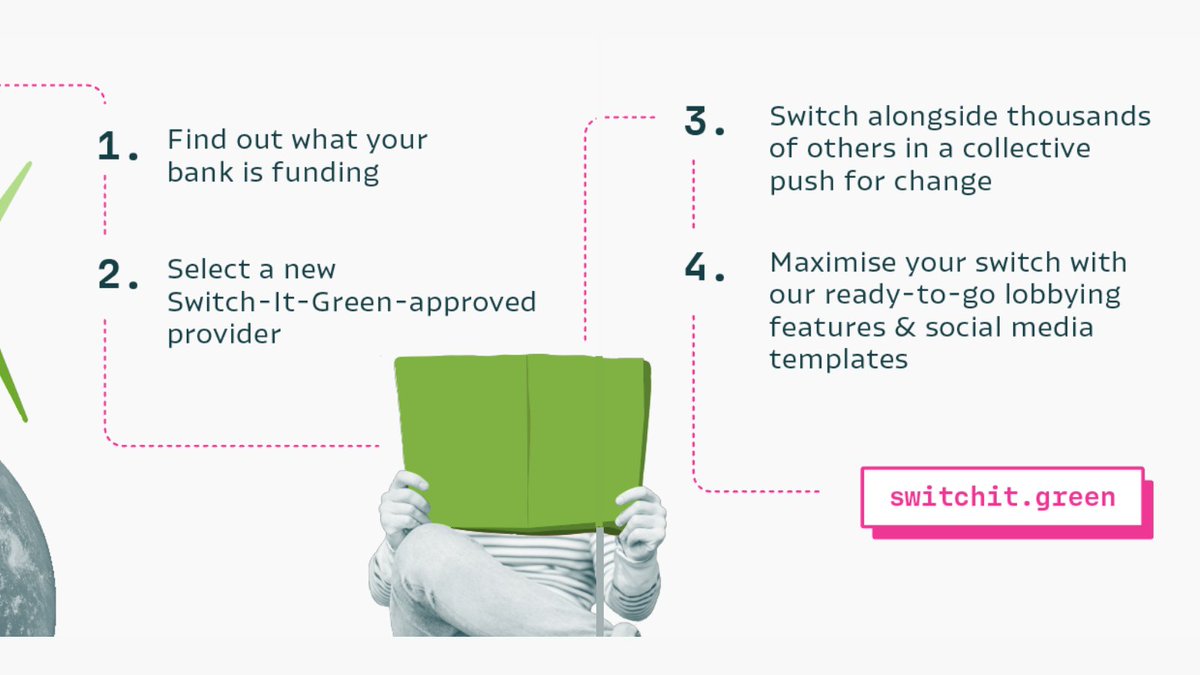 1. Find out what your bank is funding

2. Select a new Switch-It-Green-approved provider

3. Switch alongside thousands of others in a collective push for change

4. Maximise your switch with our ready-to-go lobbying features & social media templates

switchit.green